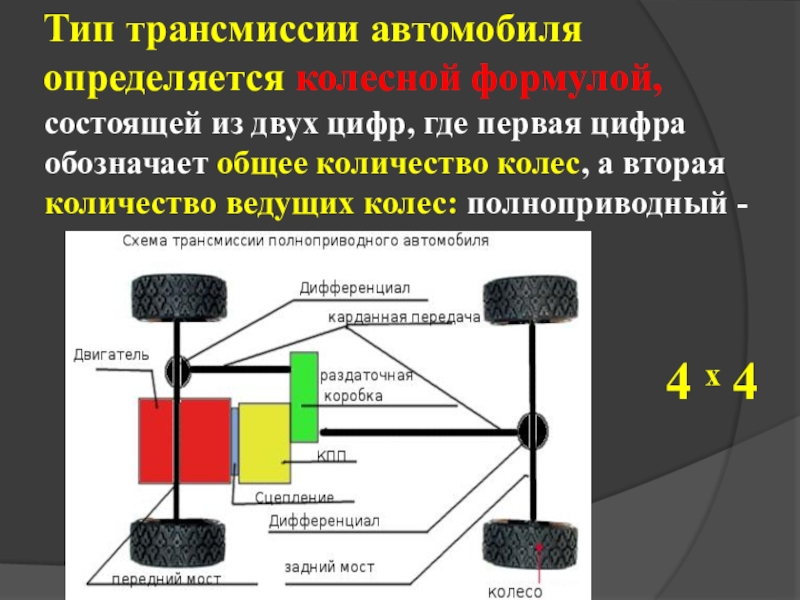 Тип трансмиссии автомобиля определяется колесной формулой, состоящей из двух цифр, где первая цифра обозначает общее количество колес, а вторая количество ведущих колес: полноприводный -

Схема трансмиссии полноприводного автомобиля

Дифференциал

карданная передача

Двигатель

раздаточная коробка

КПП

Сцепление

Дифференциал

задний мост

передний мост

колесо

4 х 4